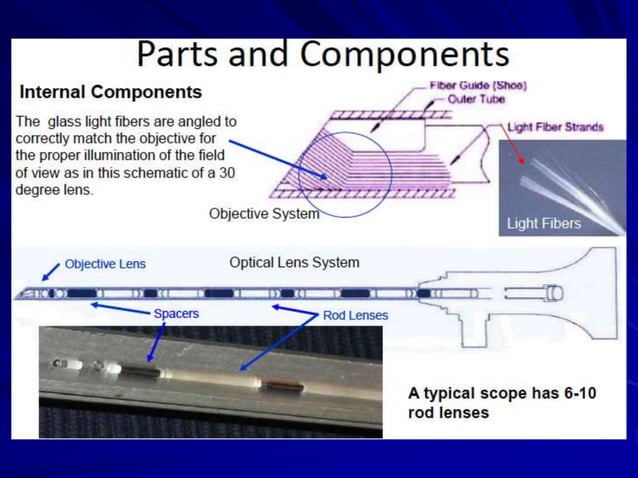 Parts and Components

Internal Components

The glass light fibers are angled to correctly match the objective for the proper illumination of the field of view as in this schematic of a 30 degree lens.

Fiber Guide (Shoe)
Outer Tube
Light Fiber Strands

Objective System

Light Fibers

Objective Lens

Optical Lens System

Spacers

Rod Lenses

A typical scope has 6-10 rod lenses